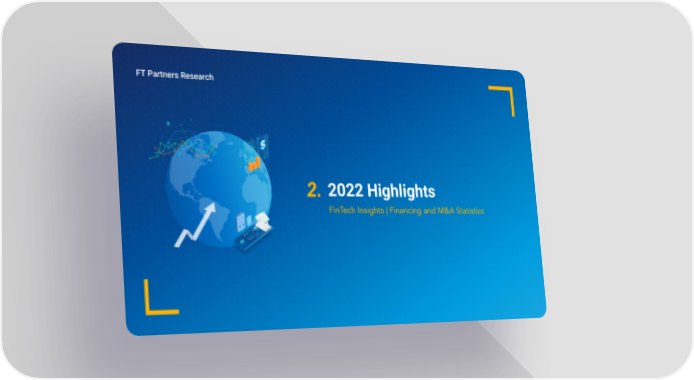 FT Partners Research

2. 2022 Highlights

FinTech Insights | Financing and M&A Statistics